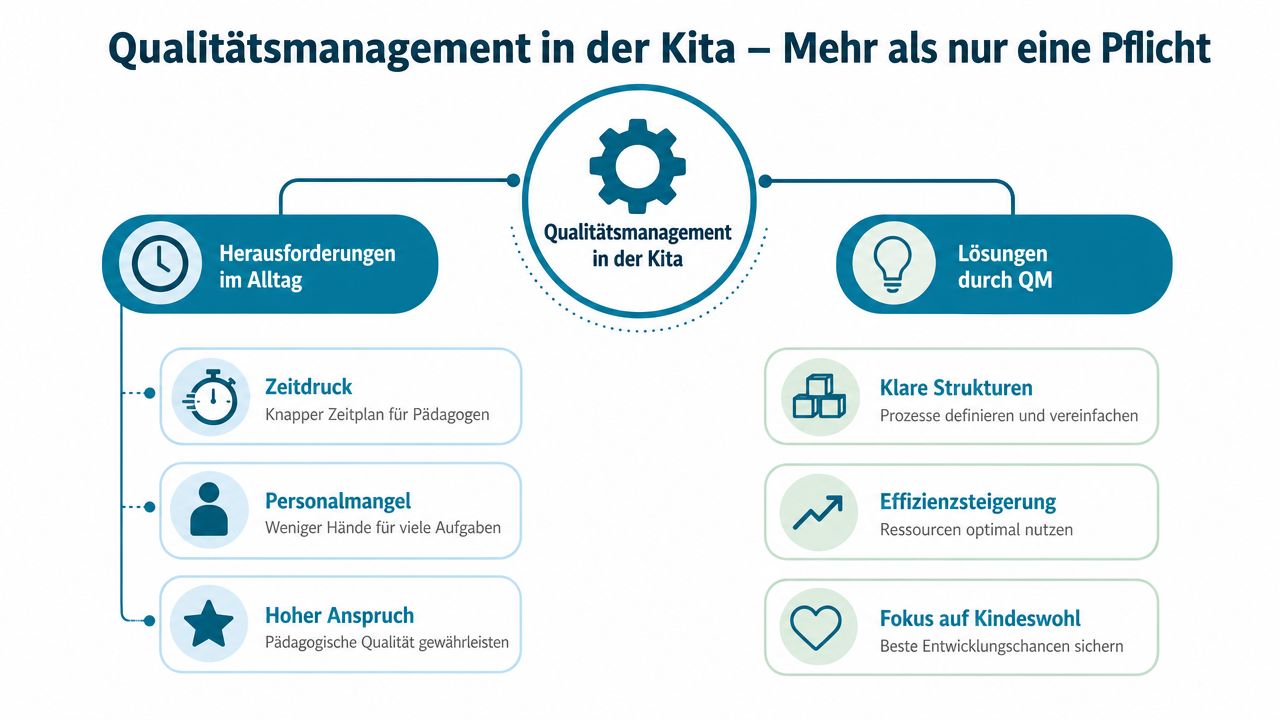 Qualitätsmanagement in der Kita – Mehr als nur eine Pflicht

Qualitätsmanagement in der Kita

Herausforderungen im Alltag

Zeitdruck
Knapper Zeitplan für Pädagogen

Personalmangel
Weniger Hände für viele Aufgaben

Hoher Anspruch
Pädagogische Qualität gewährleisten

Lösungen durch QM

Klare Strukturen
Prozesse definieren und vereinfachen

Effizienzsteigerung
Ressourcen optimal nutzen

Fokus auf Kindeswohl
Beste Entwicklungschancen sichern